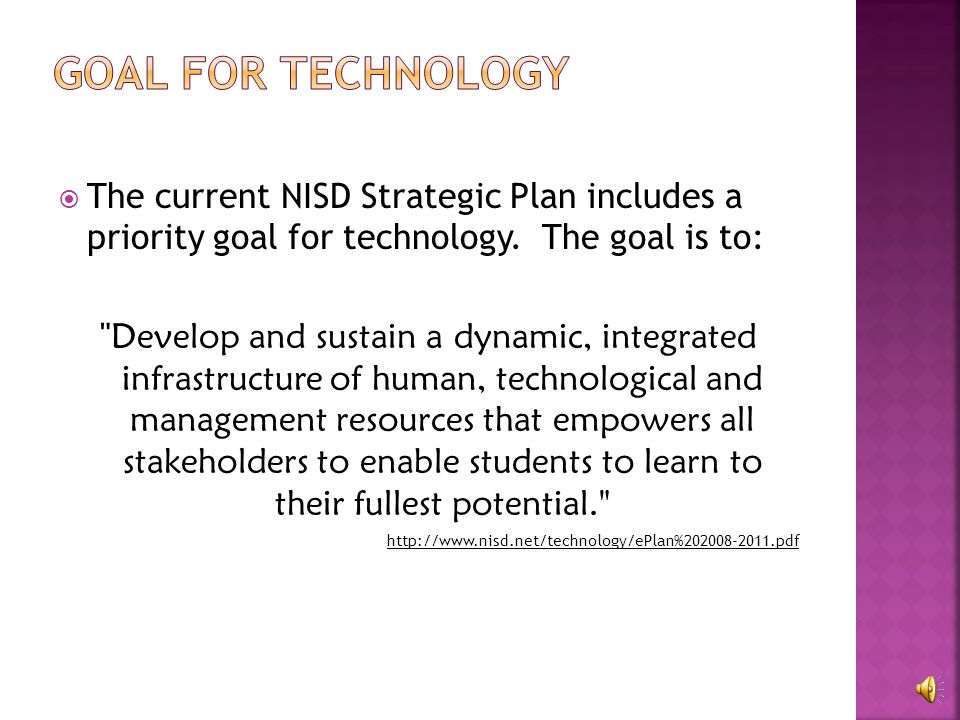 GOAL FOR TECHNOLOGY

The current NISD Strategic Plan includes a priority goal for technology. The goal is to:

"Develop and sustain a dynamic, integrated infrastructure of human, technological and management resources that empowers all stakeholders to enable students to learn to their fullest potential."

http://www.nisd.net/technology/ePlan%202008-2011.pdf